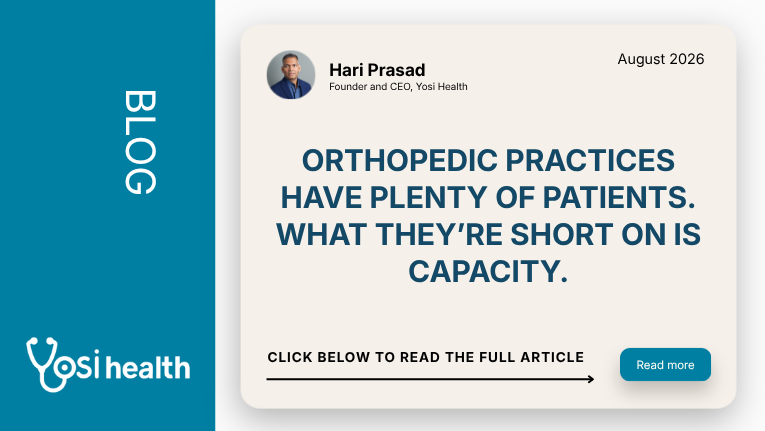 BLOG

Yosi health

Hari Prasad
Founder and CEO, Yosi Health

August 2026

ORTHOPEDIC PRACTICES HAVE PLENTY OF PATIENTS. WHAT THEY'RE SHORT ON IS CAPACITY.

CLICK BELOW TO READ THE FULL ARTICLE

Read more